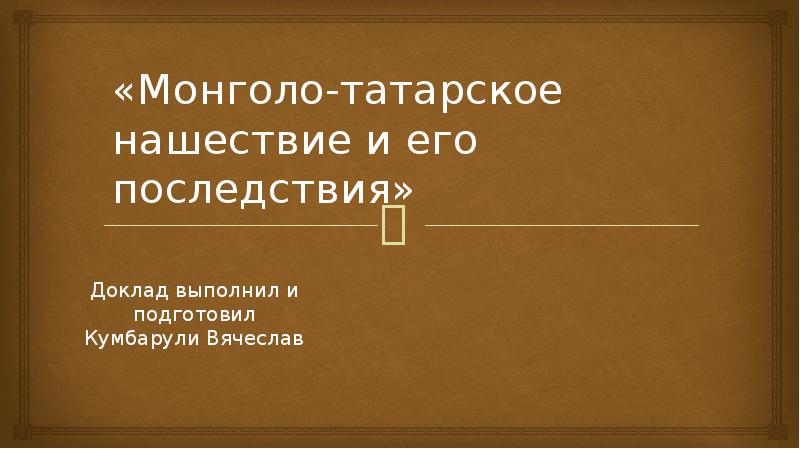 «Монголо-татарское нашествие и его последствия»

Доклад выполнил и подготовил Кумбарули Вячеслав